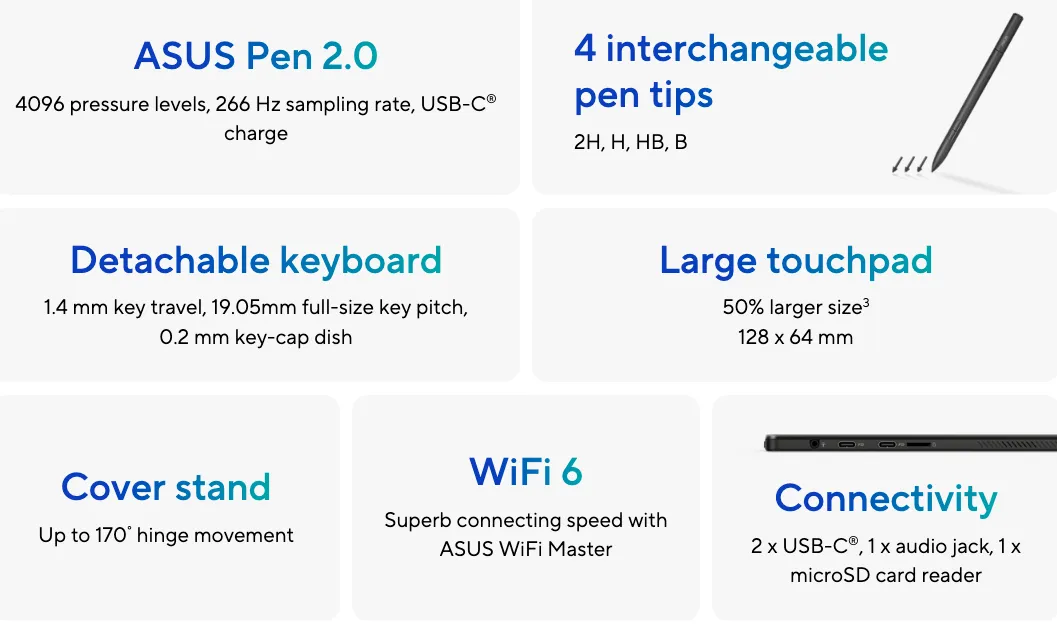 ASUS Pen 2.0

4096 pressure levels, 266 Hz sampling rate, USB-C® charge

4 interchangeable pen tips

2H, H, HB, B

Detachable keyboard

1.4 mm key travel, 19.05mm full-size key pitch, 0.2 mm key-cap dish

Large touchpad

50% larger size$^3$
128 x 64 mm

Cover stand

Up to 170˚ hinge movement

WiFi 6

Superb connecting speed with ASUS WiFi Master

Connectivity

2 x USB-C®, 1 x audio jack, 1 x microSD card reader